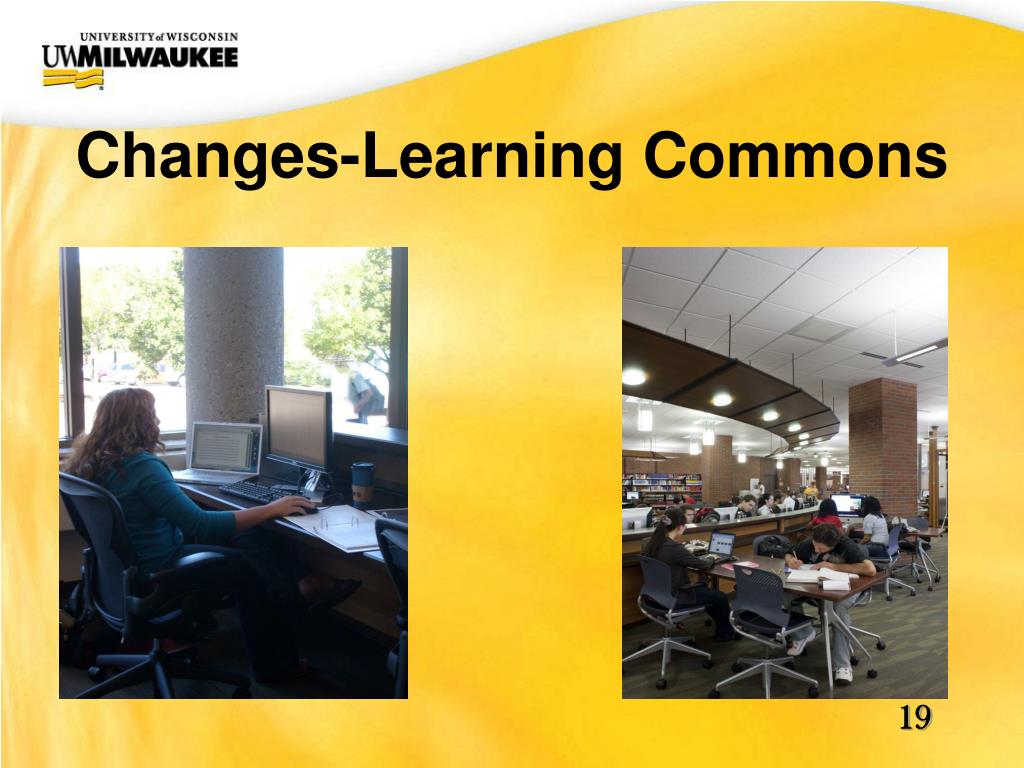 UNIVERSITY of WISCONSIN
UWMILWAUKEE

Changes-Learning Commons

19